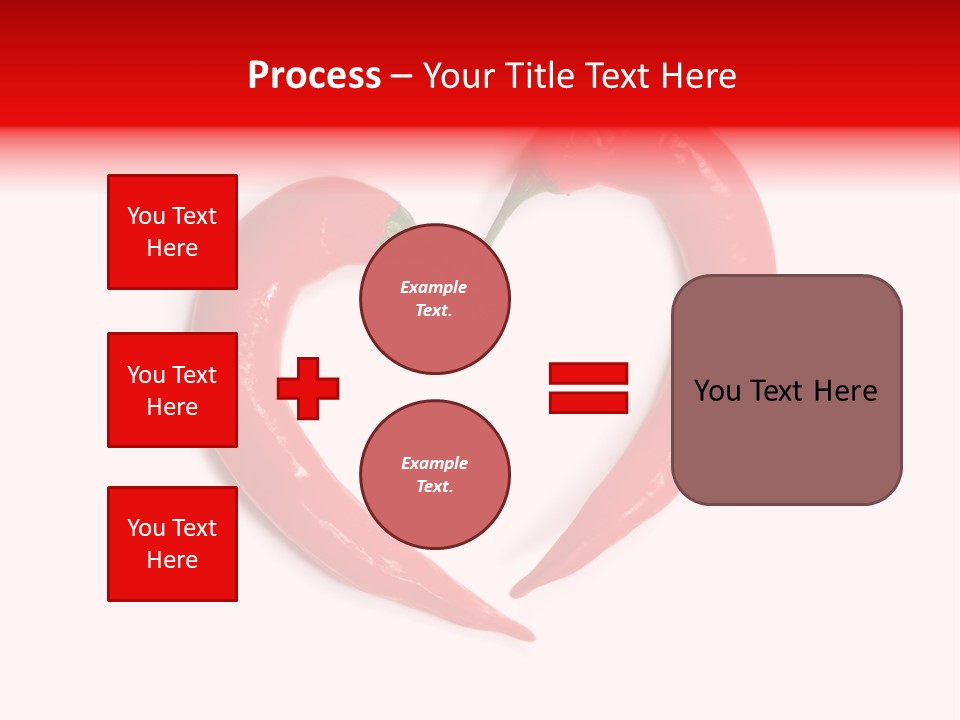 Process – Your Title Text Here

You Text Here

You Text Here

You Text Here

Example Text.

Example Text.

You Text Here